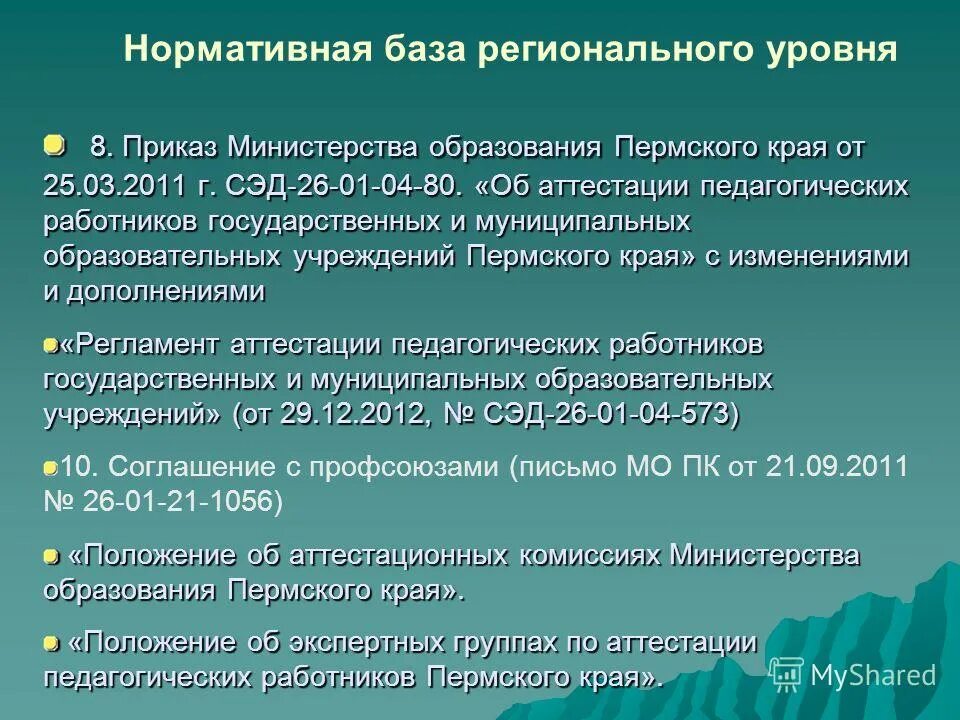 Нормативная база регионального уровня

8. Приказ Министерства образования Пермского края от 25.03.2011 г. СЭД-26-01-04-80. «Об аттестации педагогических работников государственных и муниципальных образовательных учреждений Пермского края» с изменениями и дополнениями

«Регламент аттестации педагогических работников государственных и муниципальных образовательных учреждений» (от 29.12.2012, № СЭД-26-01-04-573)

10. Соглашение с профсоюзами (письмо МО ПК от 21.09.2011 № 26-01-21-1056)

«Положение об аттестационных комиссиях Министерства образования Пермского края».

«Положение об экспертных группах по аттестации педагогических работников Пермского края».

MyShared